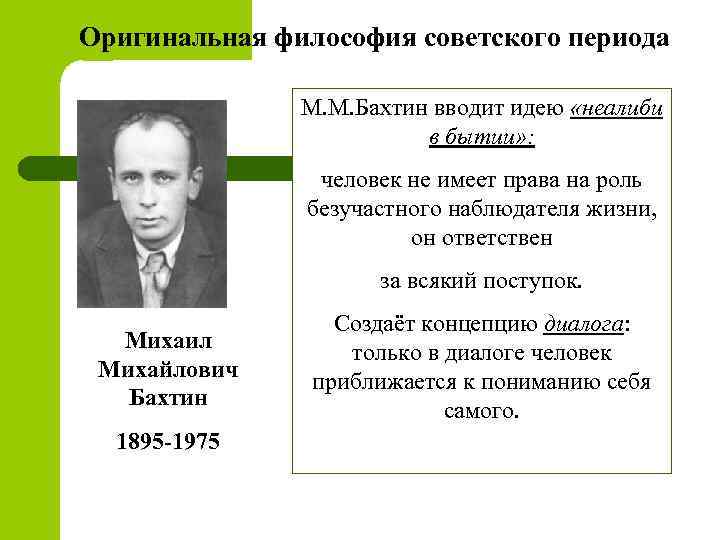 Оригинальная философия советского периода

Михаил Михайлович Бахтин

1895-1975

М.М.Бахтин вводит идею «неалиби в бытии»:

человек не имеет права на роль безучастного наблюдателя жизни, он ответствен

за всякий поступок.

Создаёт концепцию диалога: только в диалоге человек приближается к пониманию себя самого.